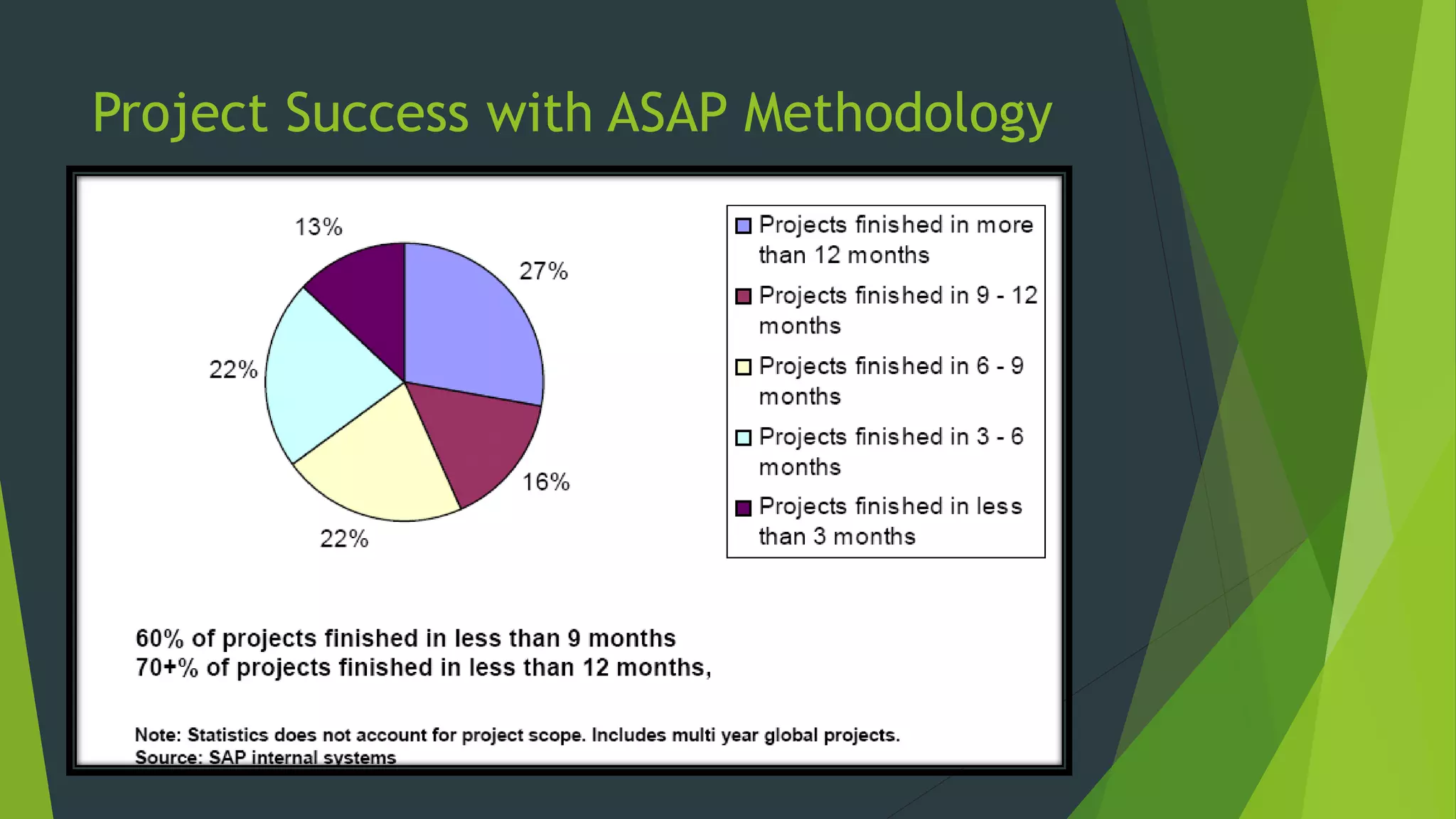 Project Success with ASAP Methodology

13%

27%

22%

16%

22%

Projects finished in more than 12 months

Projects finished in 9 - 12 months

Projects finished in 6 - 9 months

Projects finished in 3 - 6 months

Projects finished in less than 3 months

60% of projects finished in less than 9 months
70+% of projects finished in less than 12 months,

Note: Statistics does not account for project scope. Includes multi year global projects.
Source: SAP internal systems